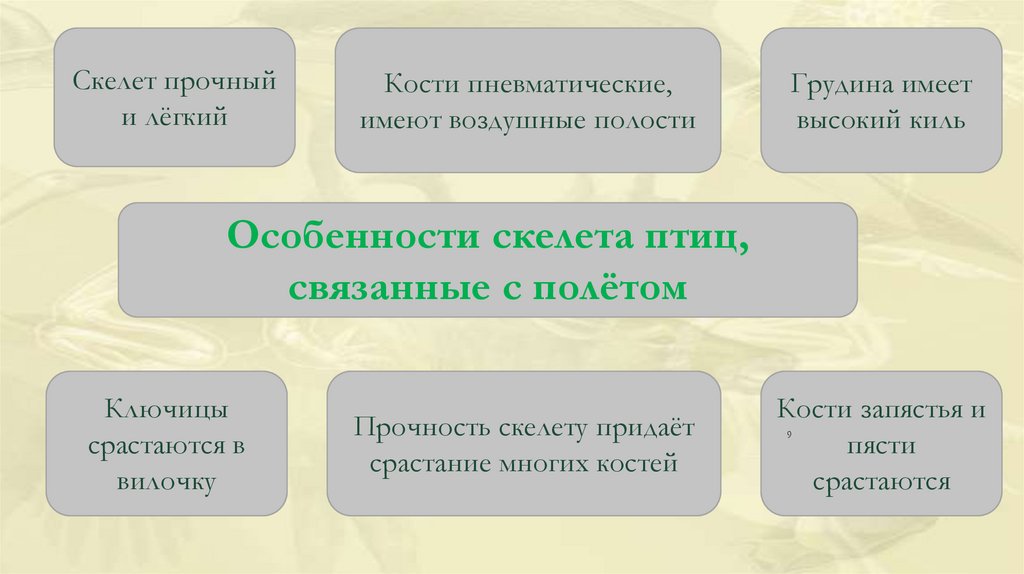 Скелет прочный и лёгкий

Кости пневматические, имеют воздушные полости

Грудина имеет высокий киль

Особенности скелета птиц, связанные с полётом

Ключицы срастаются в вилочку

Прочность скелету придаёт срастание многих костей

Кости запястья и пясти срастаются

9